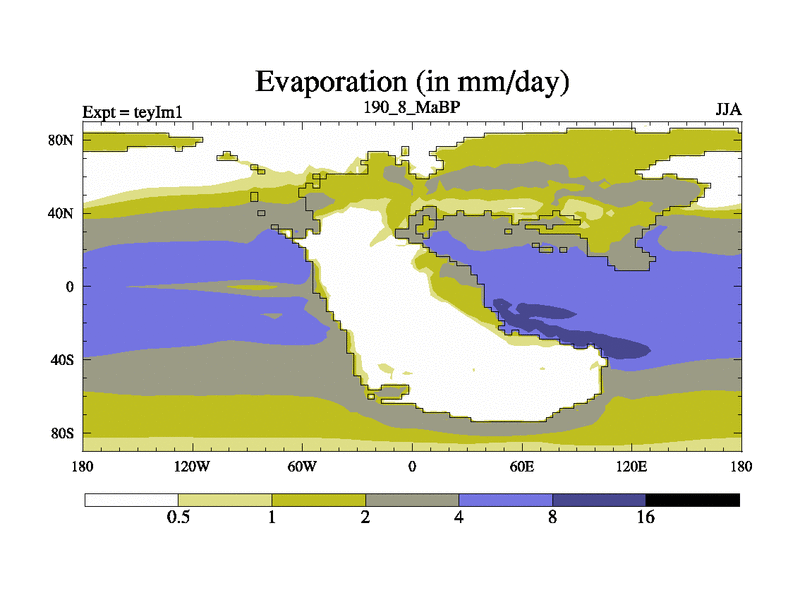 Evaporation (in mm/day)

Expt = teyIm1
190_8_MaBP
JJA

80N
40N
0
40S
80S

180
120W
60W
0
60E
120E
180

0.5
1
2
4
8
16